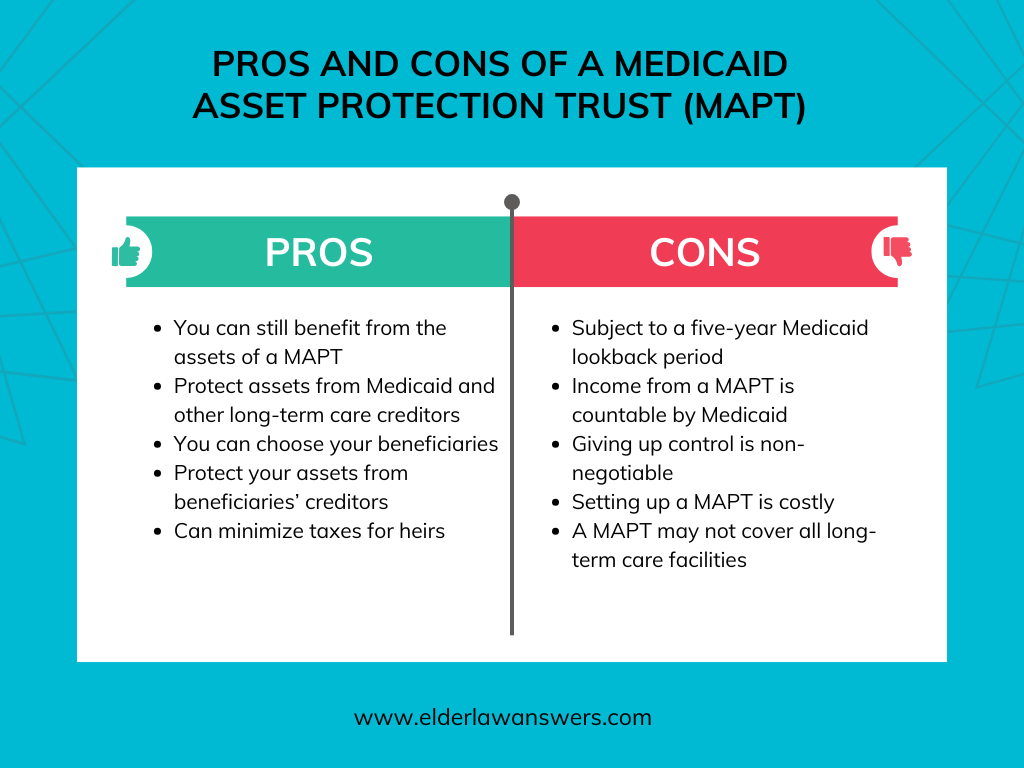 PROS AND CONS OF A MEDICAID ASSET PROTECTION TRUST (MAPT)

PROS

- You can still benefit from the assets of a MAPT
- Protect assets from Medicaid and other long-term care creditors
- You can choose your beneficiaries
- Protect your assets from beneficiaries' creditors
- Can minimize taxes for heirs

CONS

- Subject to a five-year Medicaid lookback period
- Income from a MAPT is countable by Medicaid
- Giving up control is non-negotiable
- Setting up a MAPT is costly
- A MAPT may not cover all long-term care facilities

www.elderlawanswers.com